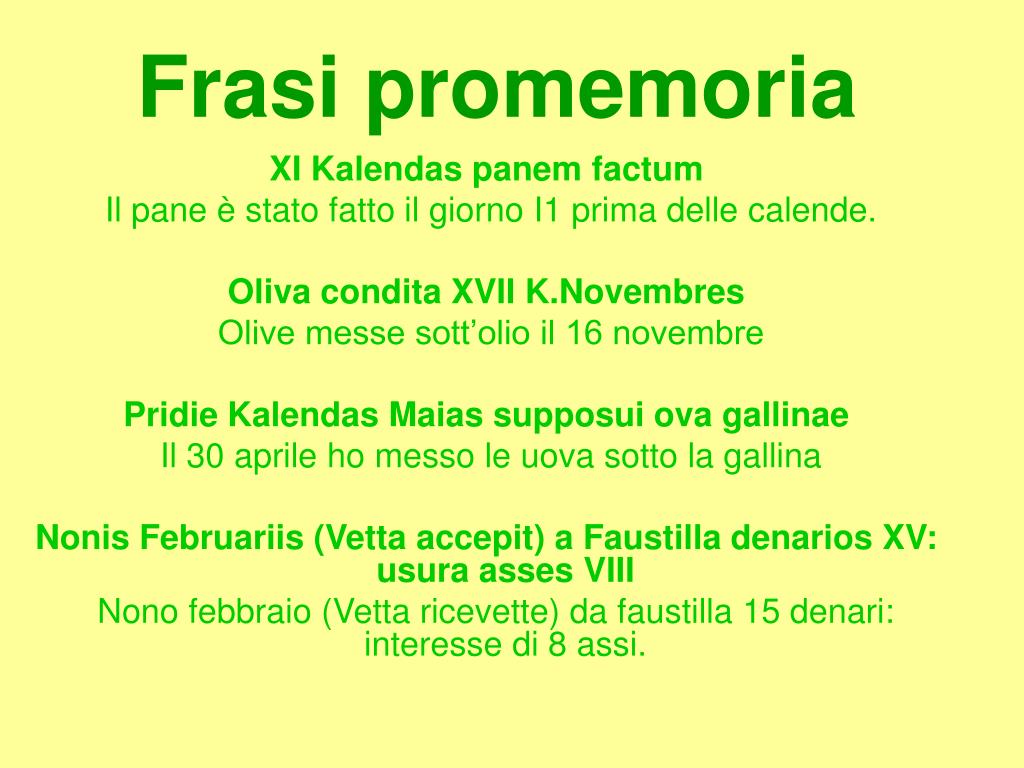 Frasi promemoria

XI Kalendas panem factum
Il pane è stato fatto il giorno I1 prima delle calende.

Oliva condita XVII K.Novembres
Olive messe sott’olio il 16 novembre

Pridie Kalendas Maias supposui ova gallinae
Il 30 aprile ho messo le uova sotto la gallina

Nonis Februariis (Vetta accepit) a Faustilla denarios XV: usura asses VIII
Nono febbraio (Vetta ricevette) da faustilla 15 denari: interesse di 8 assi.